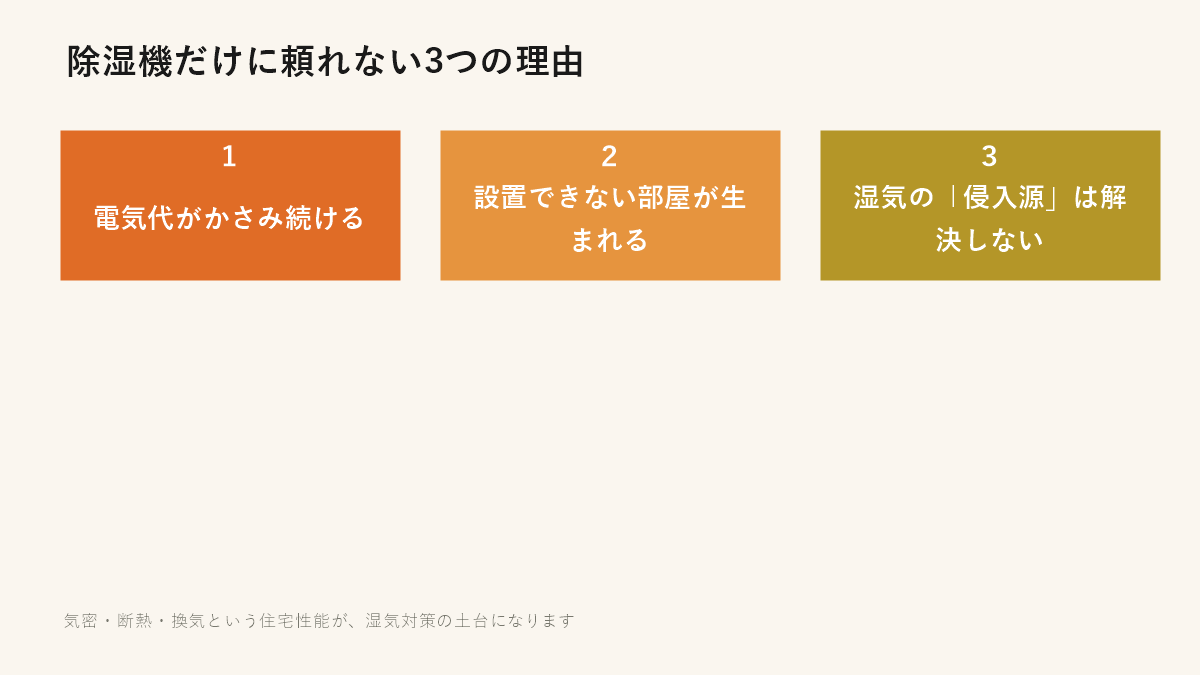 除湿機だけに頼れない3つの理由

1

電気代がかさみ続ける

2

設置できない部屋が生まれる

3

湿気の「侵入源」は解決しない

気密・断熱・換気という住宅性能が、湿気対策の土台になります